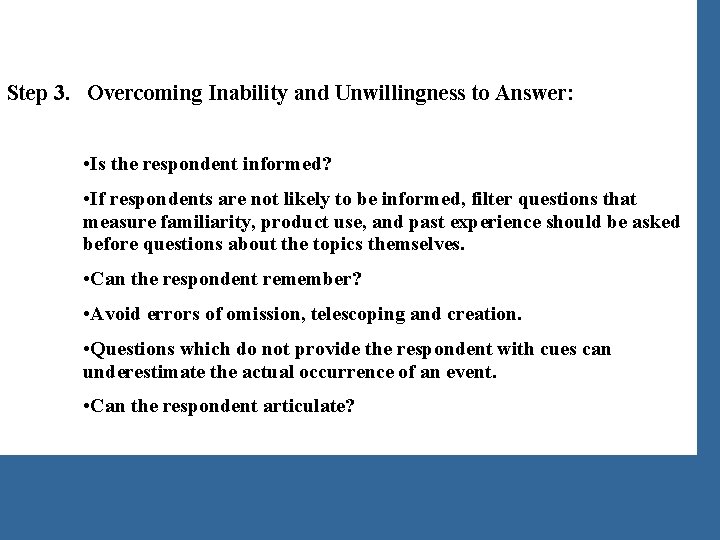 Step 3. Overcoming Inability and Unwillingness to Answer:

•Is the respondent informed?

•If respondents are not likely to be informed, filter questions that measure familiarity, product use, and past experience should be asked before questions about the topics themselves.

•Can the respondent remember?

•Avoid errors of omission, telescoping and creation.

•Questions which do not provide the respondent with cues can underestimate the actual occurrence of an event.

•Can the respondent articulate?